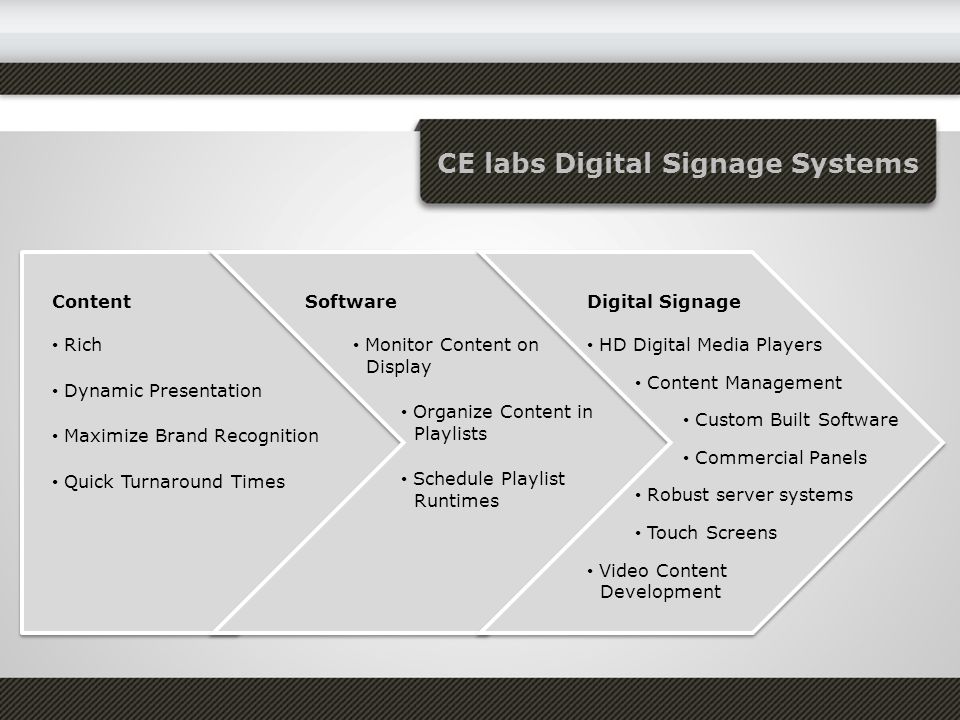 CE labs Digital Signage Systems

Content

• Rich

• Dynamic Presentation

• Maximize Brand Recognition

• Quick Turnaround Times

Software

• Monitor Content on Display

• Organize Content in Playlists

• Schedule Playlist Runtimes

Digital Signage

• HD Digital Media Players

• Content Management

• Custom Built Software

• Commercial Panels

• Robust server systems

• Touch Screens

• Video Content Development